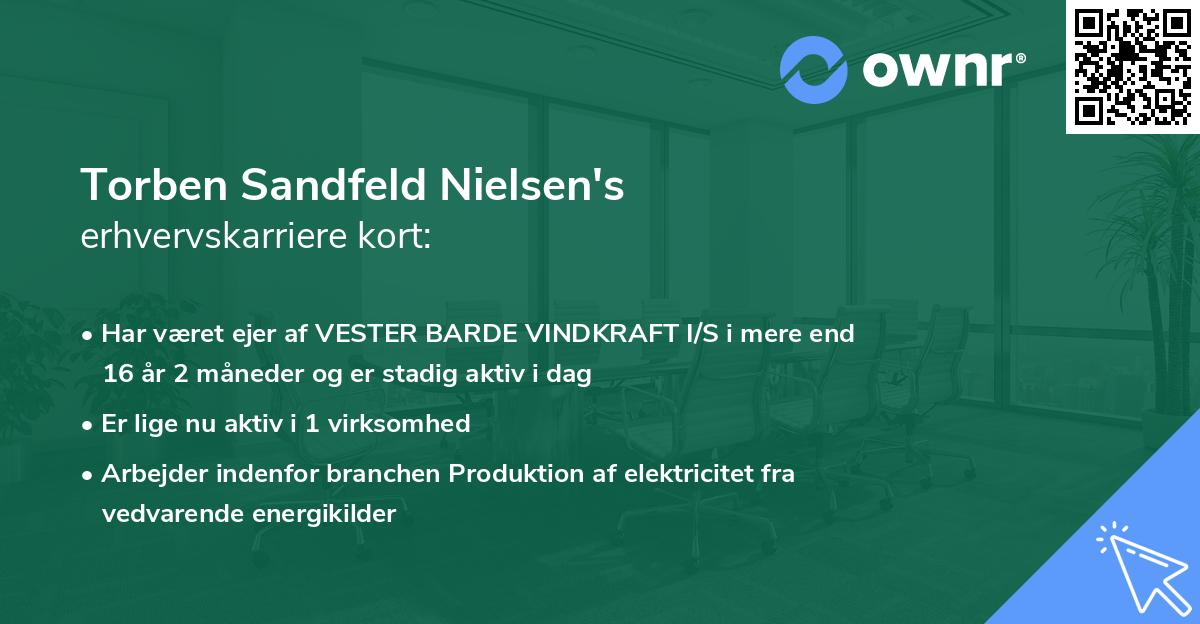 ownr®

Torben Sandfeld Nielsen's
erhvervskarriere kort:

• Har været ejer af VESTER BARDE VINDKRAFT I/S i mere end 16 år 2 måneder og er stadig aktiv i dag

• Er lige nu aktiv i 1 virksomhed

• Arbejder indenfor branchen Produktion af elektricitet fra vedvarende energikilder